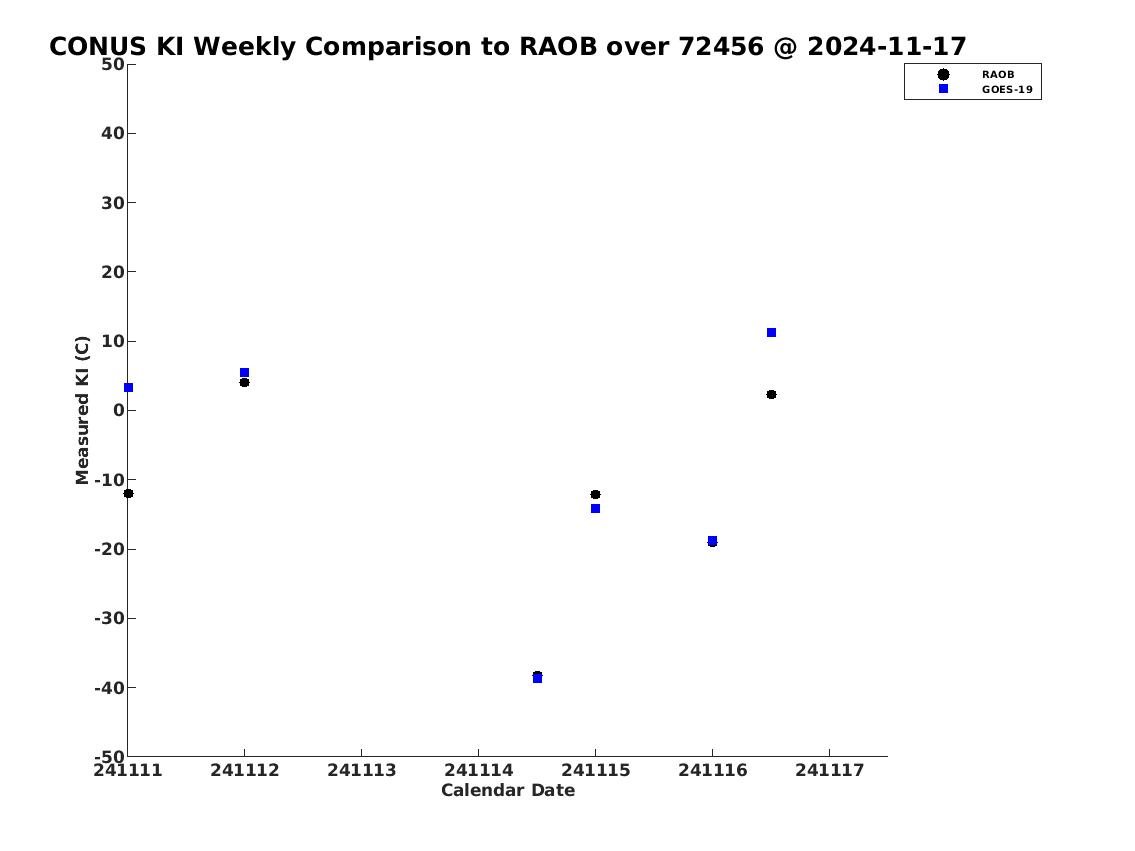 CONUS KI Weekly Comparison to RAOB over 72456 @ 2024-11-17

RAOB
GOES-19

Measured KI (C)

50
40
30
20
10
0
-10
-20
-30
-40
-50

241111
241112
241113
241114
241115
241116
241117

Calendar Date